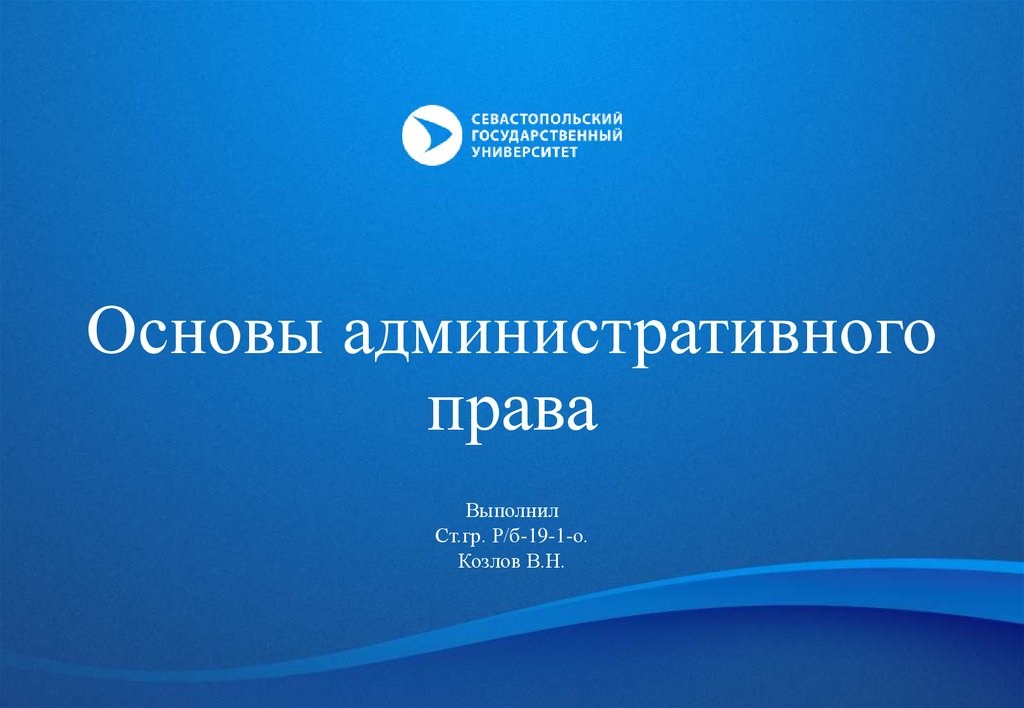 СЕВАСТОПОЛЬСКИЙ
ГОСУДАРСТВЕННЫЙ
УНИВЕРСИТЕТ

Основы административного права

Выполнил
Ст.гр. Р/б-19-1-о.
Козлов В.Н.